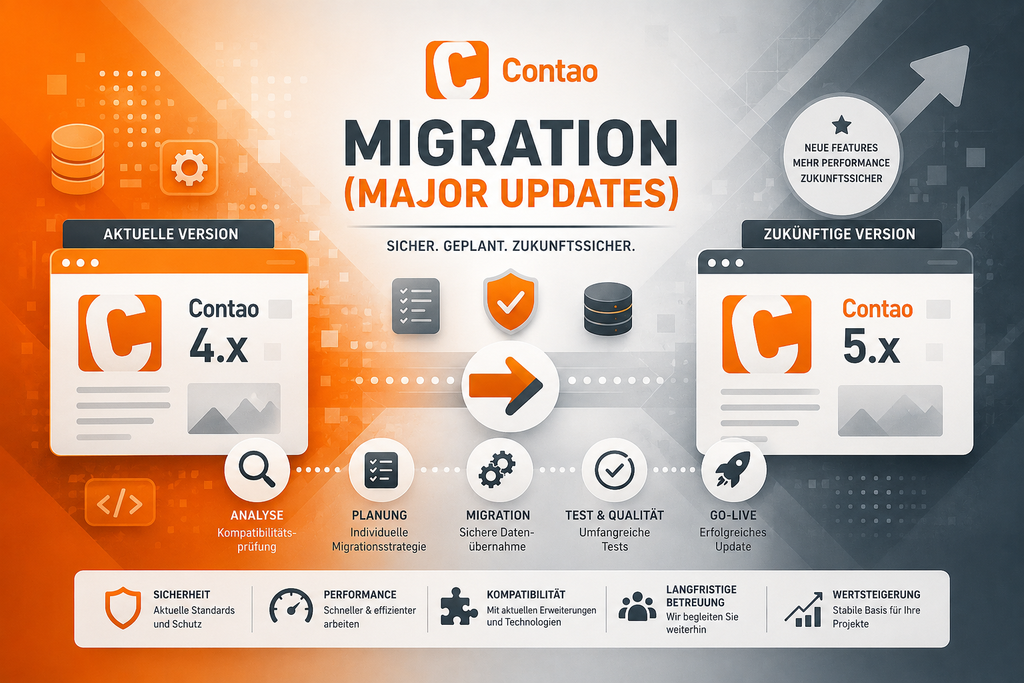 Contao

MIGRATION
(MAJOR UPDATES)

SICHER. GEPLANT. ZUKUNFTSSICHER.

NEUE FEATURES
MEHR PERFORMANCE
ZUKUNFTSSICHER

AKTUELLE VERSION

Contao
4.x

ZUKÜNFTIGE VERSION

Contao
5.x

ANALYSE
Kompatibilitätsprüfung

PLANUNG
Individuelle Migrationsstrategie

MIGRATION
Sichere Datenübernahme

TEST & QUALITÄT
Umfangreiche Tests

GO-LIVE
Erfolgreiches Update

SICHERHEIT
Aktuelle Standards und Schutz

PERFORMANCE
Schneller & effizienter arbeiten

KOMPATIBILITÄT
Mit aktuellen Erweiterungen und Technologien

LANGFRISTIGE BETREUUNG
Wir begleiten Sie weiterhin

WERTSTEIGERUNG
Stabile Basis für Ihre Projekte